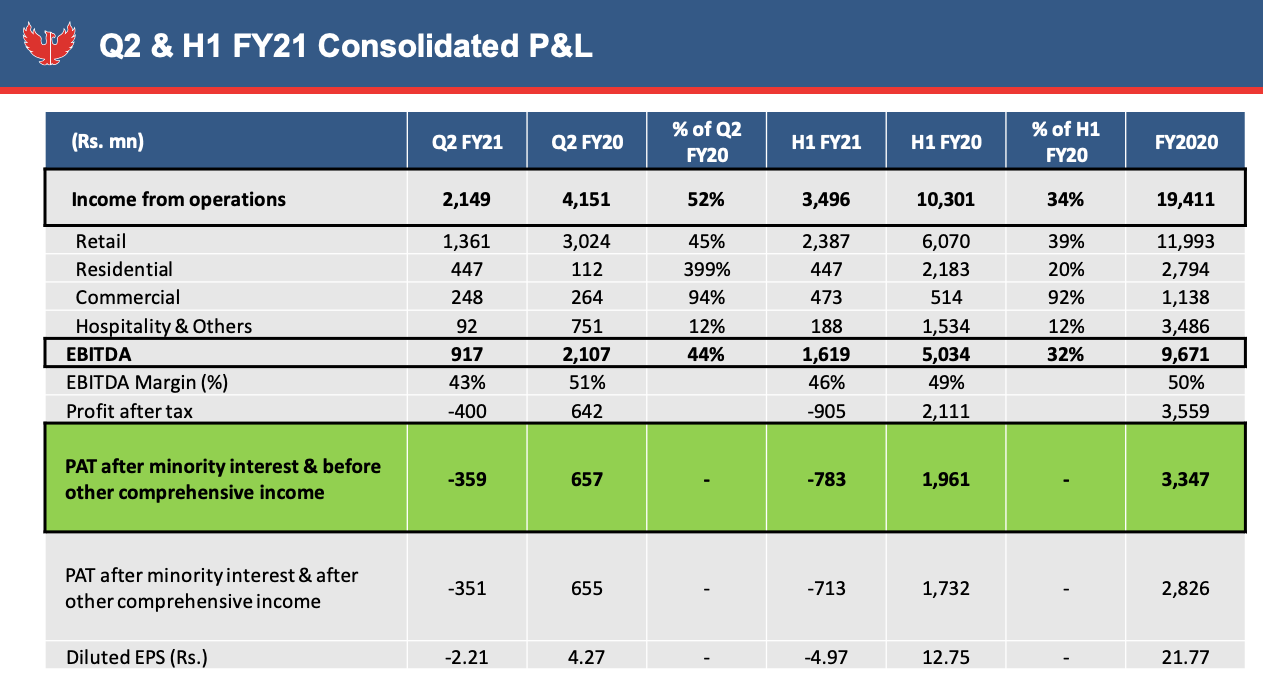 Q2 & H1 FY21 Consolidated P&L

| (Rs. mn) | Q2 FY21 | Q2 FY20 | % of Q2 FY20 | H1 FY21 | H1 FY20 | % of H1 FY20 | FY2020 |
|---|---|---|---|---|---|---|---|
| Income from operations | 2,149 | 4,151 | 52% | 3,496 | 10,301 | 34% | 19,411 |
| Retail | 1,361 | 3,024 | 45% | 2,387 | 6,070 | 39% | 11,993 |
| Residential | 447 | 112 | 399% | 447 | 2,183 | 20% | 2,794 |
| Commercial | 248 | 264 | 94% | 473 | 514 | 92% | 1,138 |
| Hospitality & Others | 92 | 751 | 12% | 188 | 1,534 | 12% | 3,486 |
| EBITDA | 917 | 2,107 | 44% | 1,619 | 5,034 | 32% | 9,671 |
| EBITDA Margin (%) | 43% | 51% | | 46% | 49% | | 50% |
| Profit after tax | -400 | 642 | | -905 | 2,111 | | 3,559 |
| PAT after minority interest & before other comprehensive income | -359 | 657 | - | -783 | 1,961 | - | 3,347 |
| PAT after minority interest & after other comprehensive income | -351 | 655 | - | -713 | 1,732 | - | 2,826 |
| Diluted EPS (Rs.) | -2.21 | 4.27 | - | -4.97 | 12.75 | - | 21.77 |